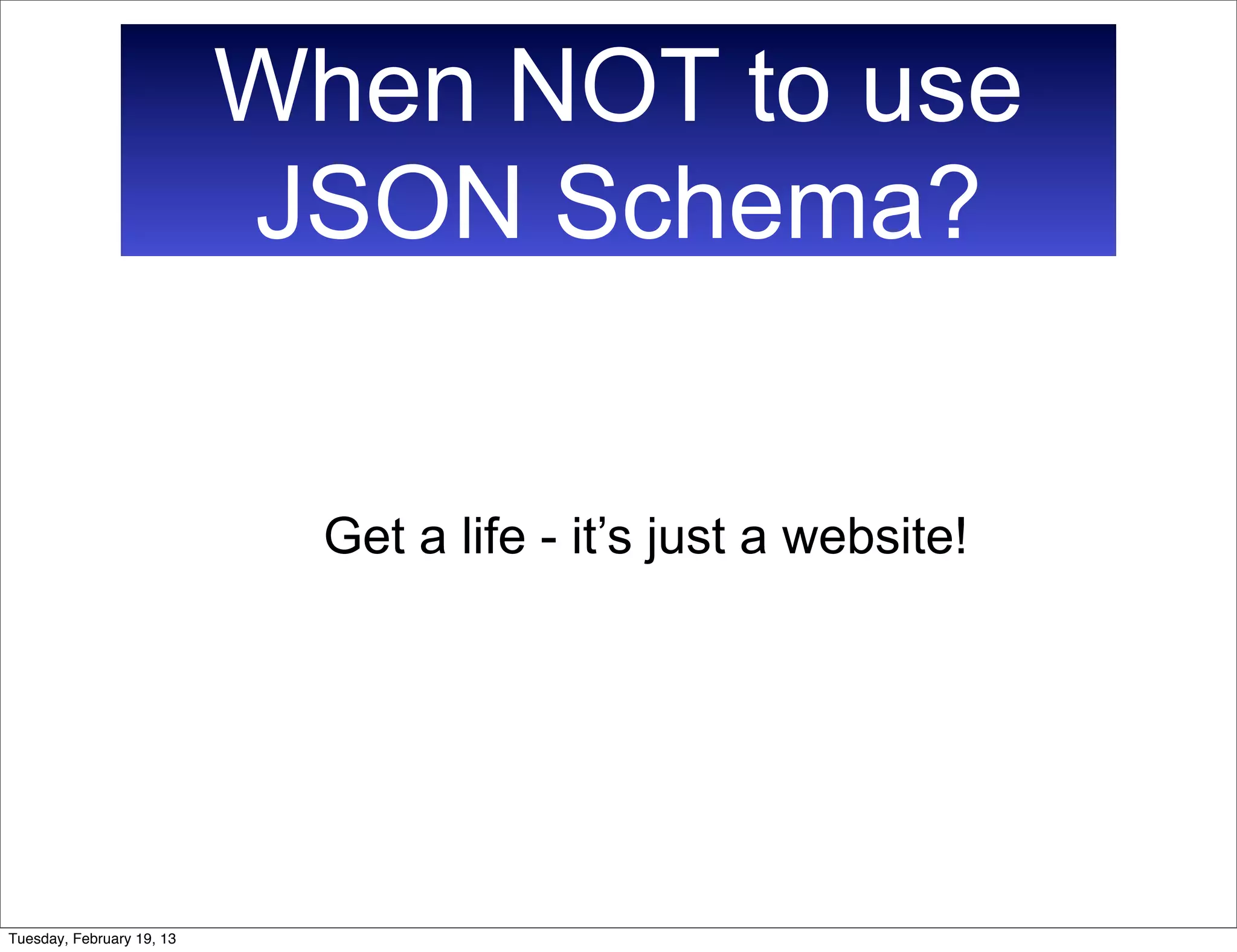 When NOT to use JSON Schema?

Get a life - it’s just a website!

Tuesday, February 19, 13